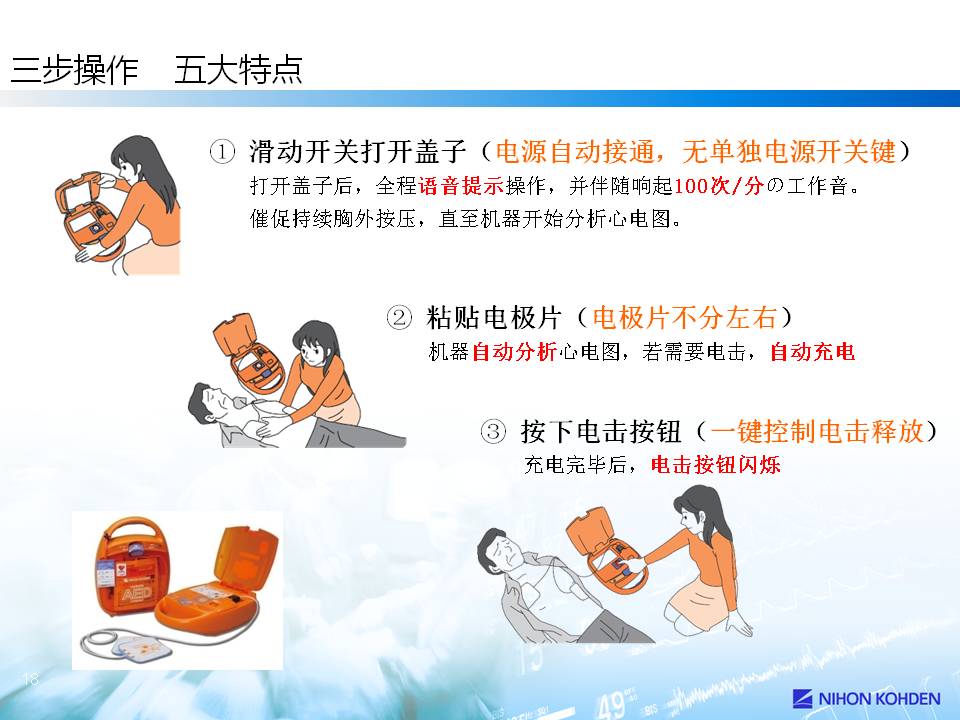 三步操作　五大特点

① 滑动开关打开盖子（电源自动接通，无单独电源开关键）
打开盖子后，全程语音提示操作，并伴随响起100次/分の工作音。
催促持续胸外按压，直至机器开始分析心电图。

② 粘贴电极片（电极片不分左右）
机器自动分析心电图，若需要电击，自动充电

③ 按下电击按钮（一键控制电击释放）
充电完毕后，电击按钮闪烁

AED

18

NIHON KOHDEN